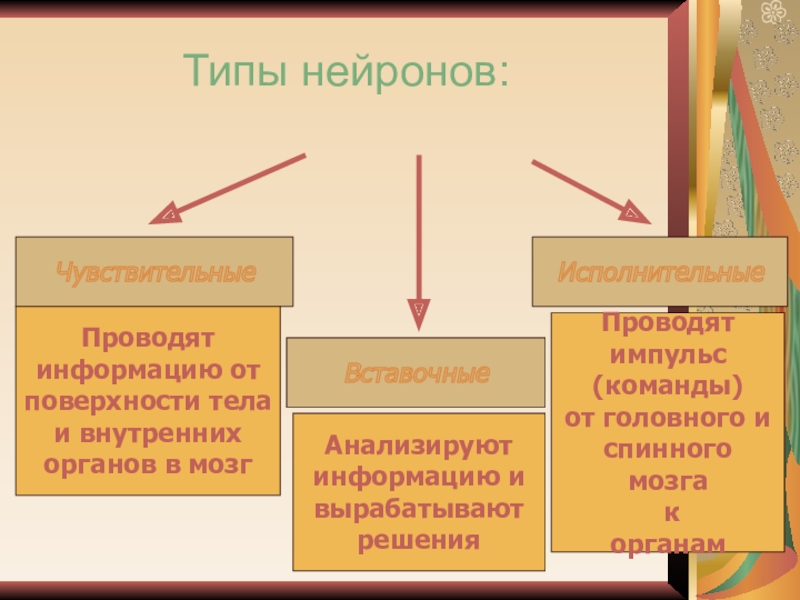 Типы нейронов:

Чувствительные

Проводят информацию от поверхности тела и внутренних органов в мозг

Вставочные

Анализируют информацию и вырабатывают решения

Исполнительные

Проводят импульс (команды) от головного и спинного мозга к органам